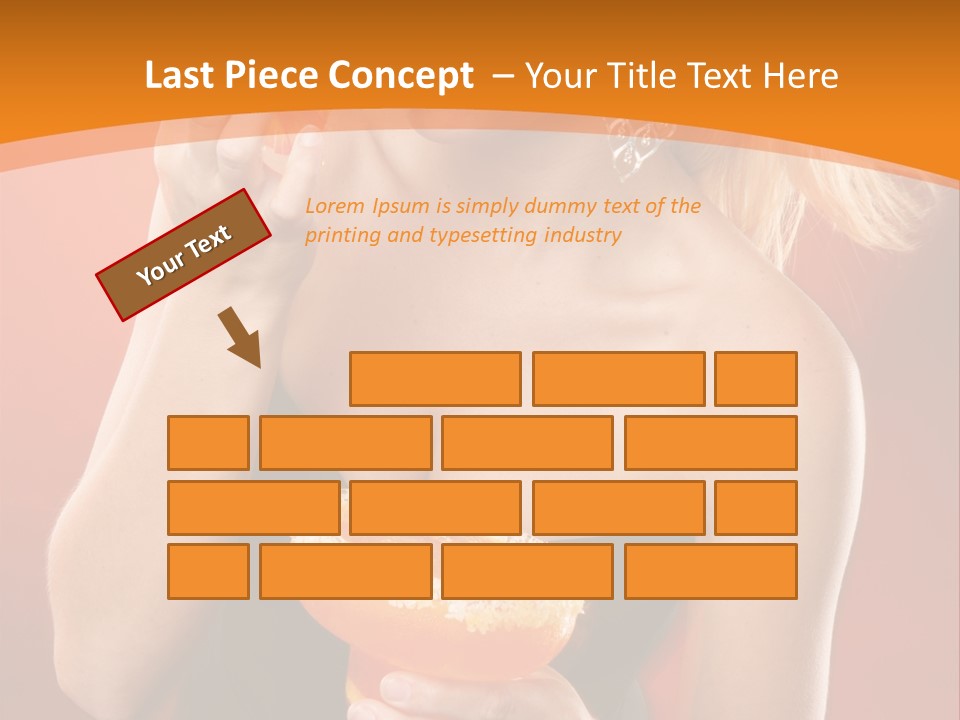 Last Piece Concept – Your Title Text Here

Your Text

Lorem Ipsum is simply dummy text of the printing and typesetting industry